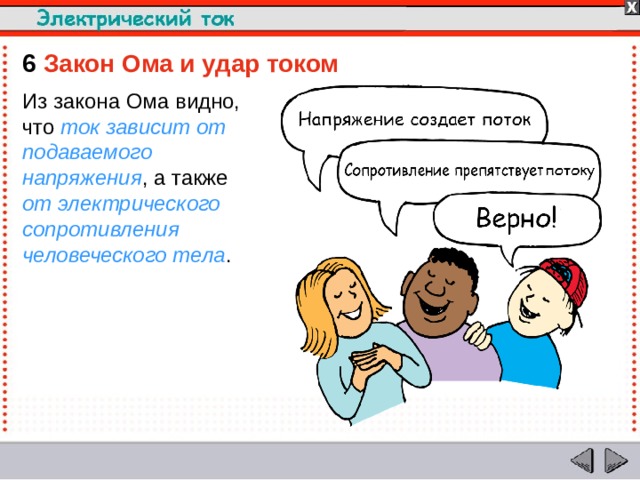 Электрический ток

X

6 Закон Ома и удар током

Из закона Ома видно, что ток зависит от подаваемого напряжения, а также от электрического сопротивления человеческого тела.

Напряжение создает поток

Сопротивление препятствует потоку

Верно!